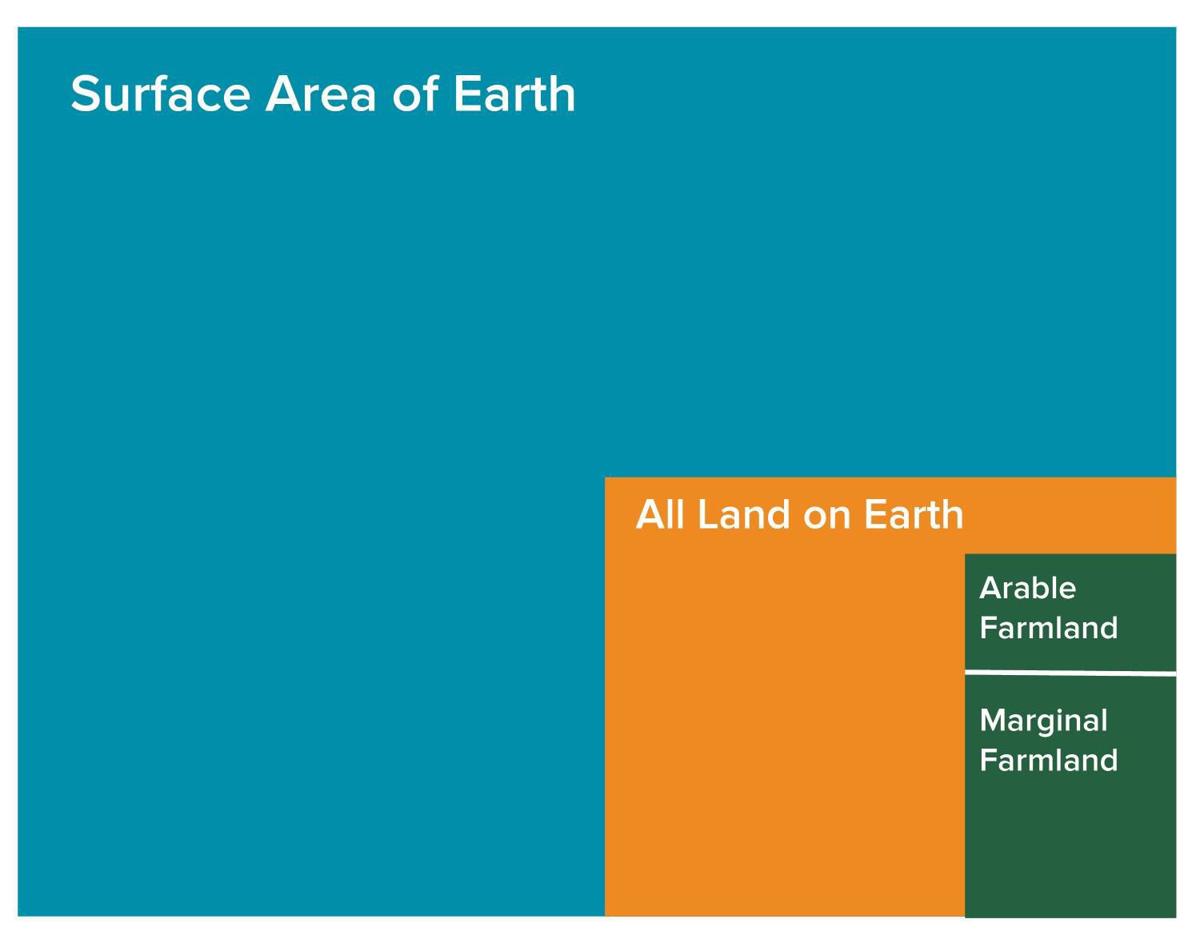 Surface Area of Earth

All Land on Earth

Arable Farmland

Marginal Farmland